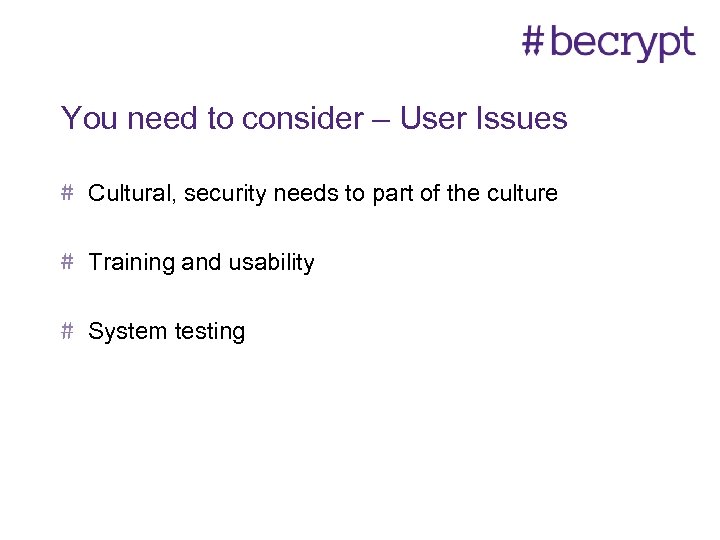 #becrypt

You need to consider – User Issues

# Cultural, security needs to part of the culture

# Training and usability

# System testing